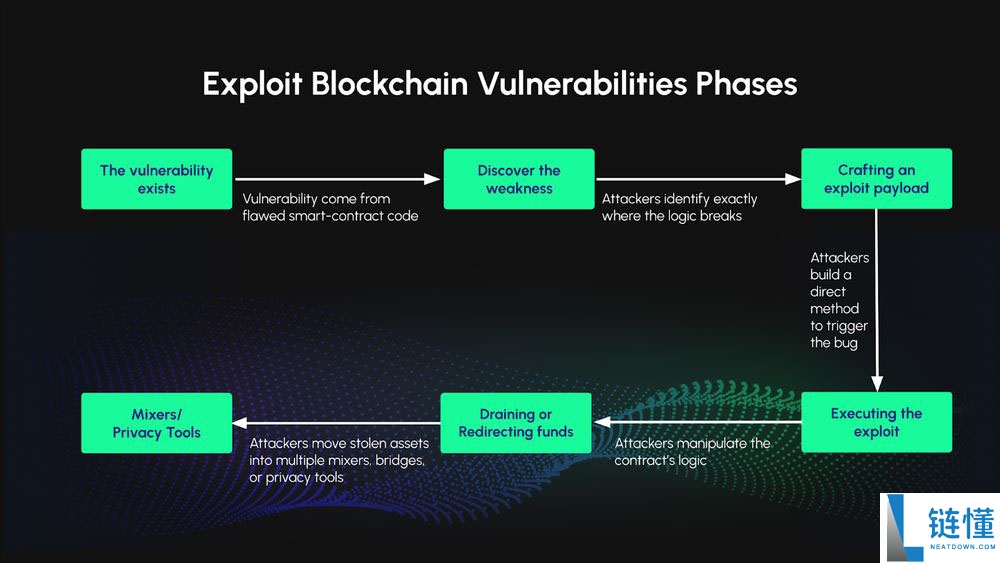 Exploit Blockchain Vulnerabilities Phases

The vulnerability exists

Vulnerability come from flawed smart-contract code

Discover the weakness

Attackers identify exactly where the logic breaks

Crafting an exploit payload

Attackers build a direct method to trigger the bug

Executing the exploit

Attackers manipulate the contract's logic

Draining or Redirecting funds

Attackers move stolen assets into multiple mixers, bridges, or privacy tools

Mixers/ Privacy Tools

链懂
NEATDOWN.COM